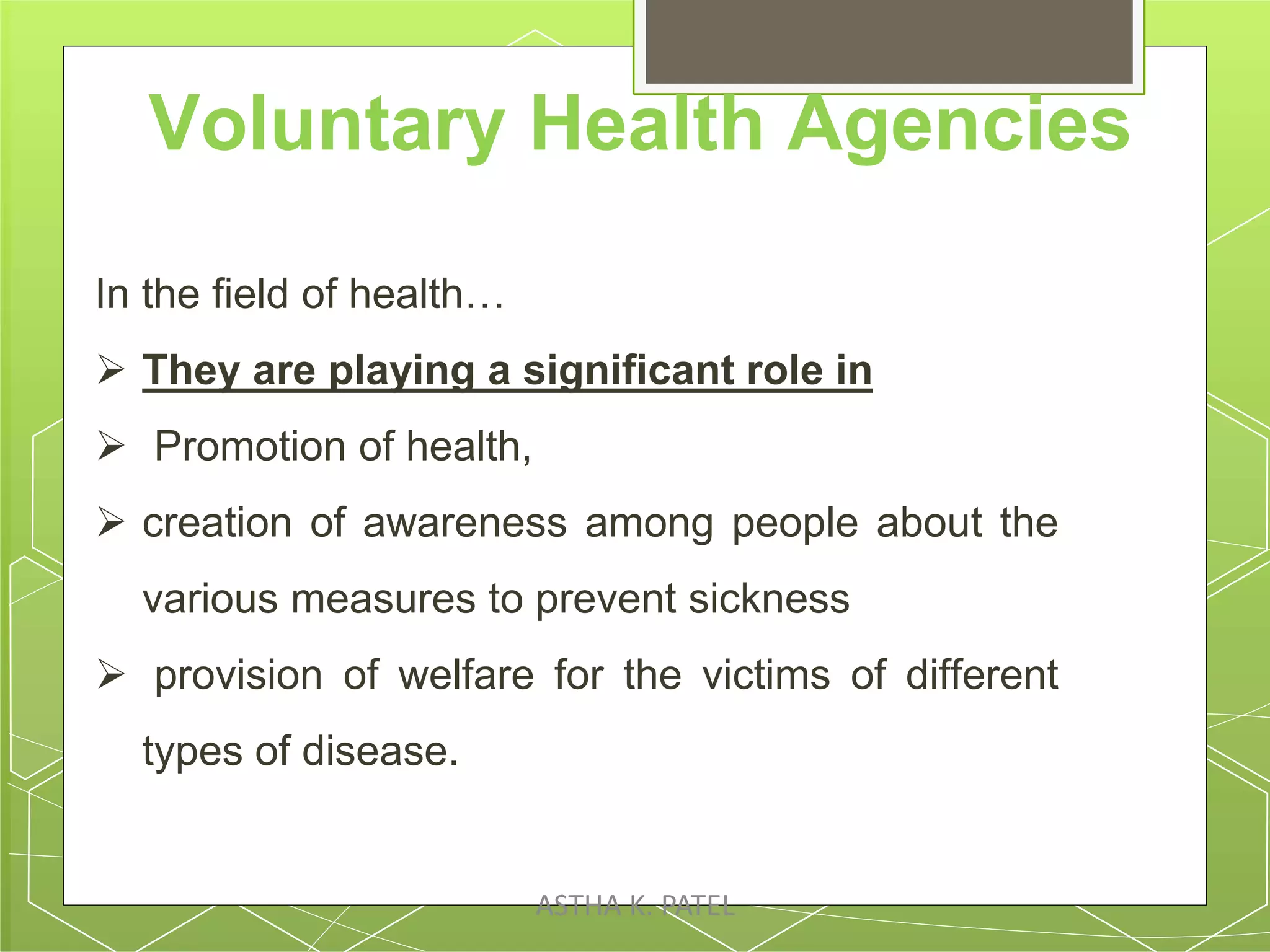 Voluntary Health Agencies

In the field of health…

➢ They are playing a significant role in

➢ Promotion of health,

➢ creation of awareness among people about the various measures to prevent sickness

➢ provision of welfare for the victims of different types of disease.

ASTHA K. PATEL